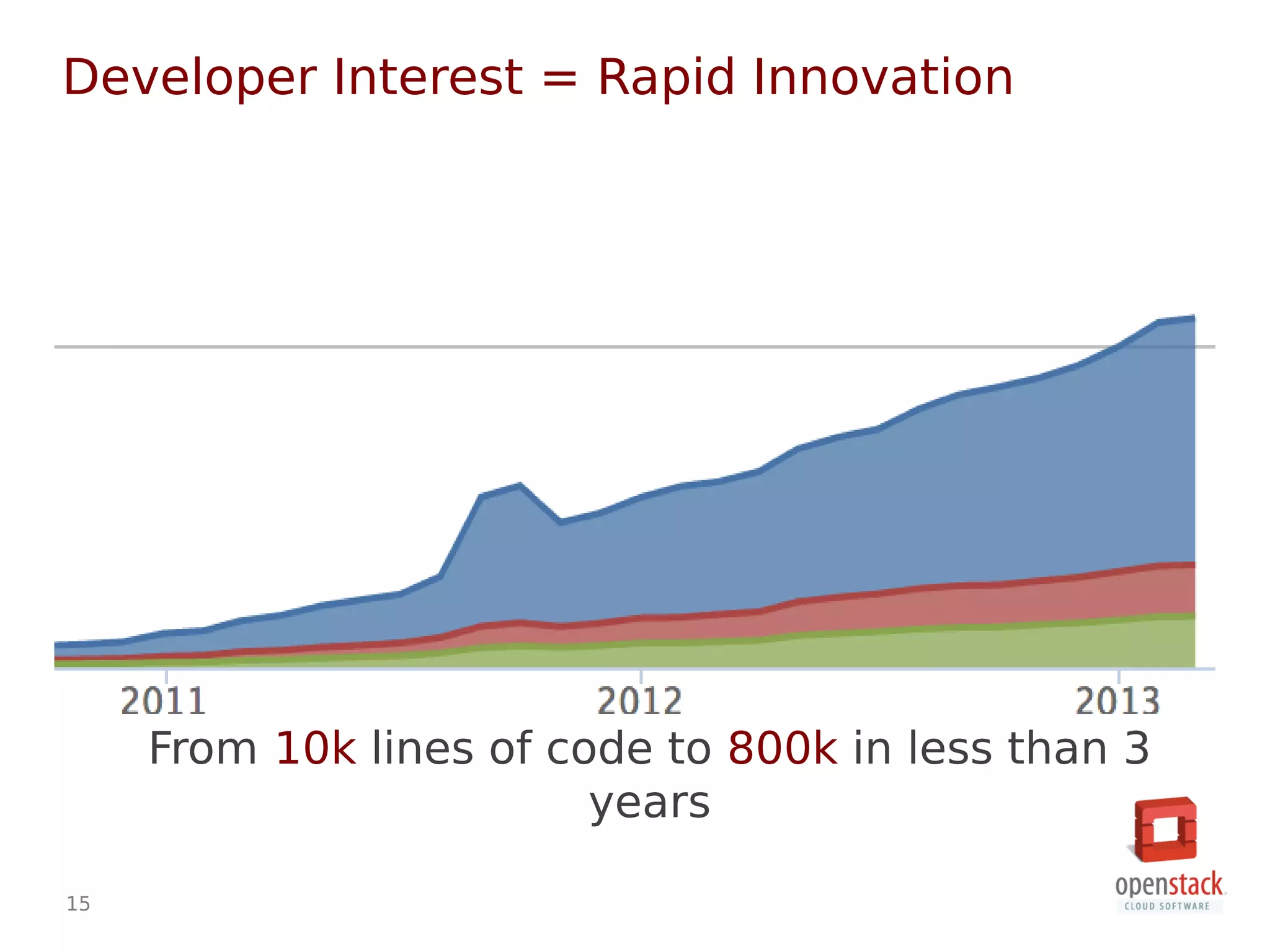 Developer Interest = Rapid Innovation

2011
2012
2013

From 10k lines of code to 800k in less than 3 years

15

openstack
CLOUD SOFTWARE